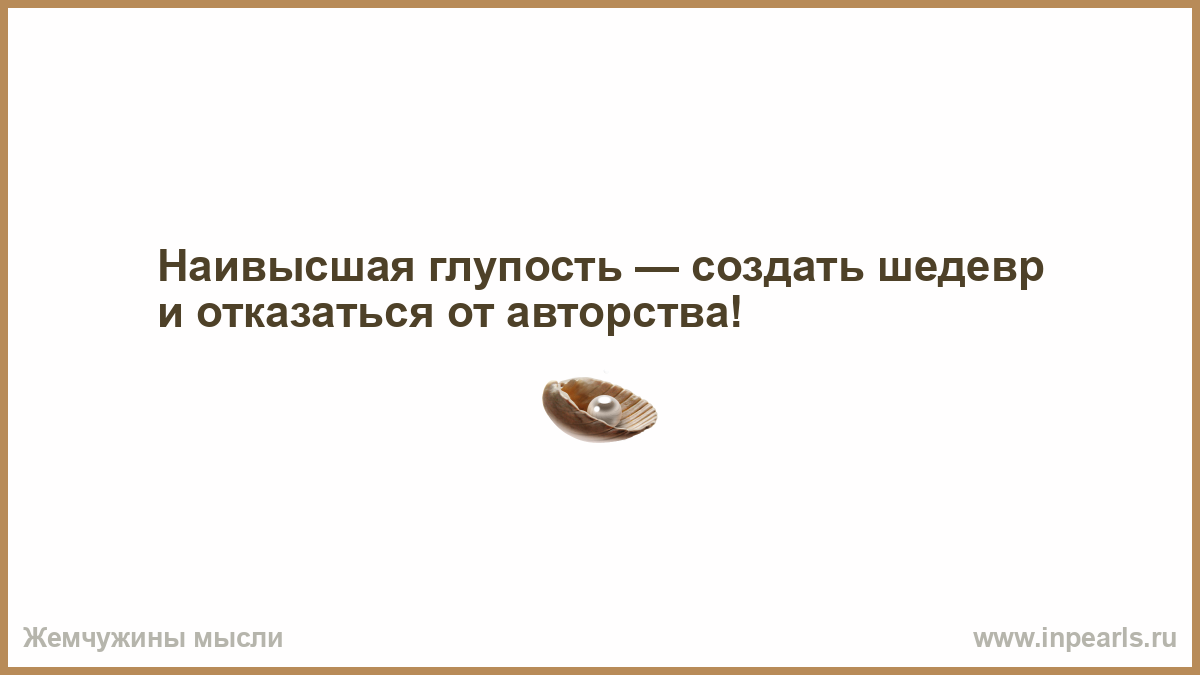 Наивысшая глупость — создать шедевр и отказаться от авторства!

Жемчужины мысли

www.inpearls.ru